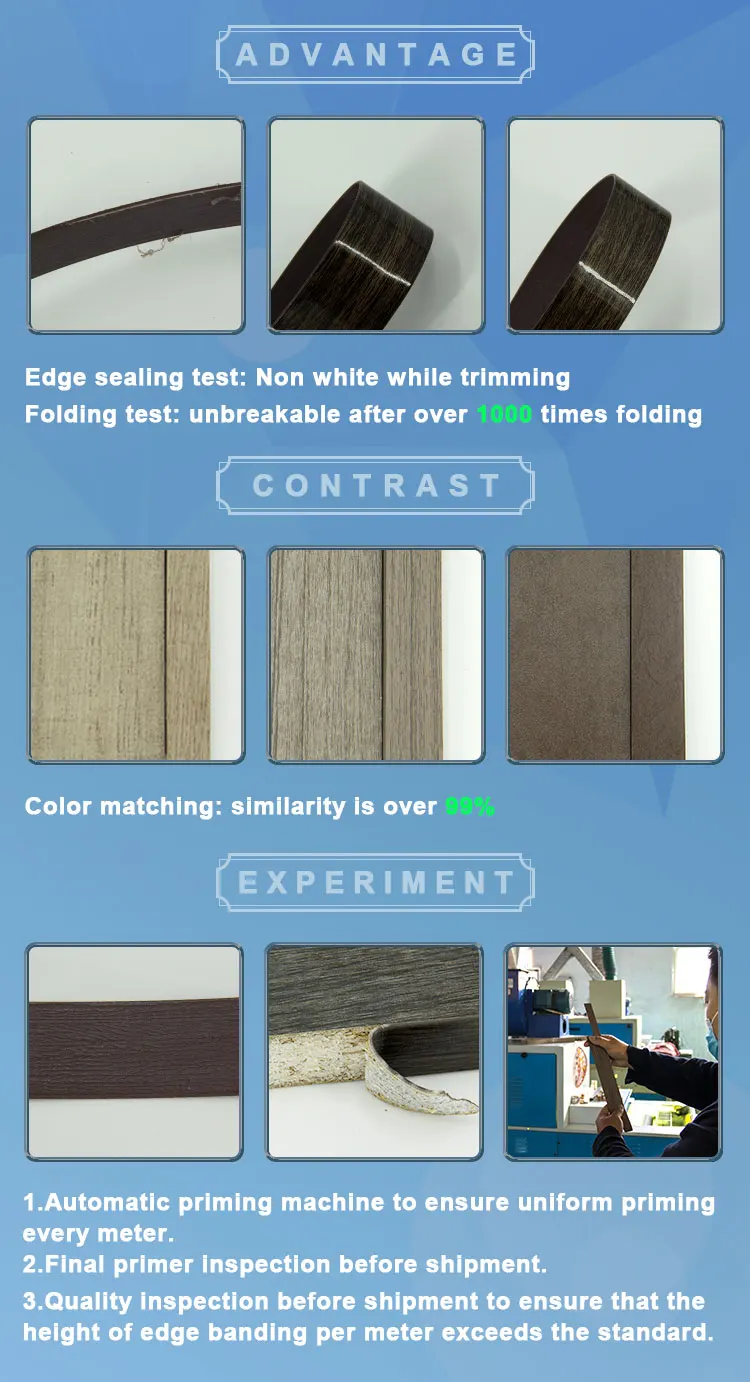 ADVANTAGE

Edge sealing test: Non white while trimming
Folding test: unbreakable after over 1000 times folding

CONTRAST

Color matching: similarity is over 99%

EXPERIMENT

1.Automatic priming machine to ensure uniform priming every meter.
2.Final primer inspection before shipment.
3.Quality inspection before shipment to ensure that the height of edge banding per meter exceeds the standard.